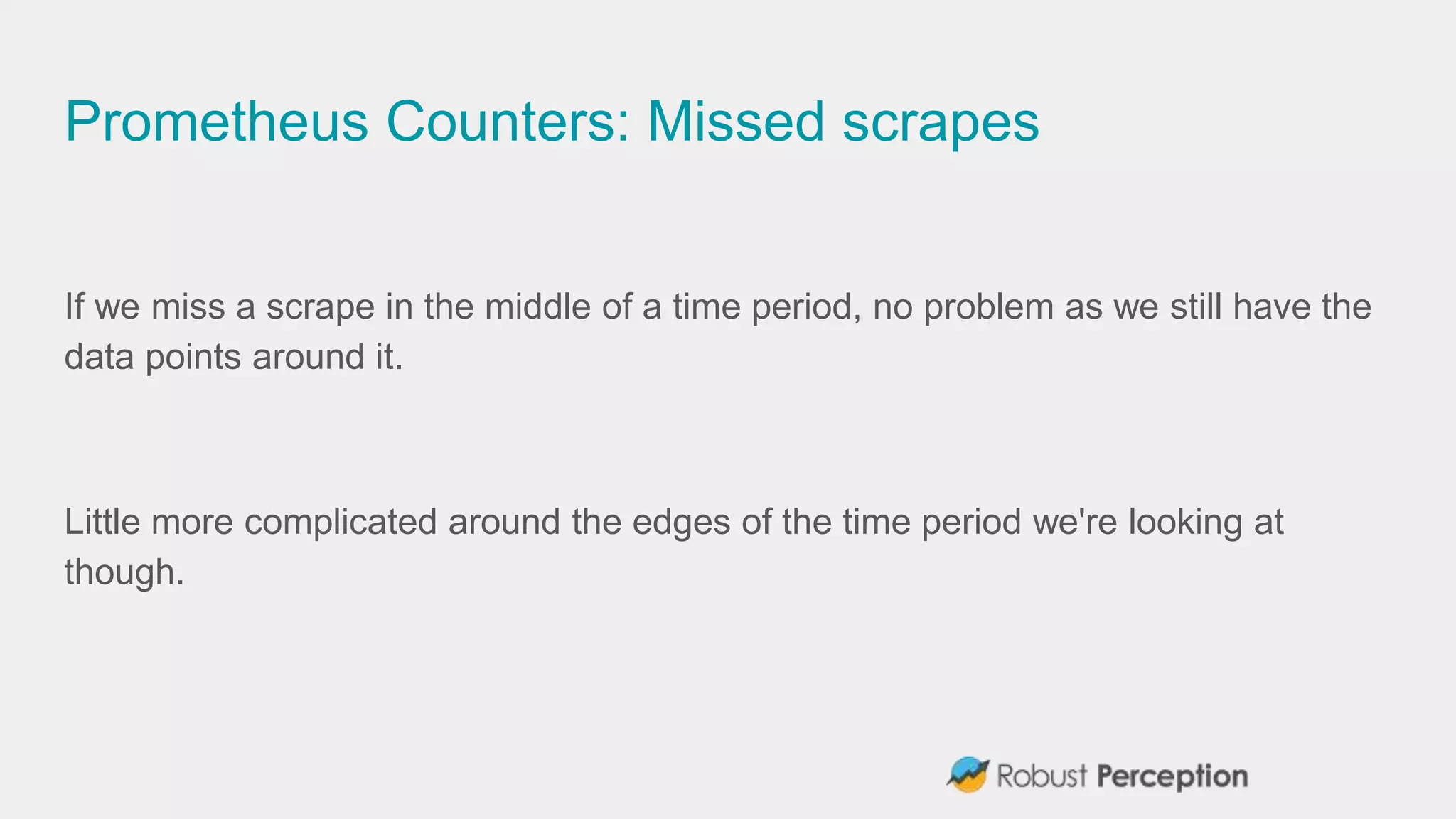 Prometheus Counters: Missed scrapes

If we miss a scrape in the middle of a time period, no problem as we still have the data points around it.

Little more complicated around the edges of the time period we're looking at though.

Robust Perception